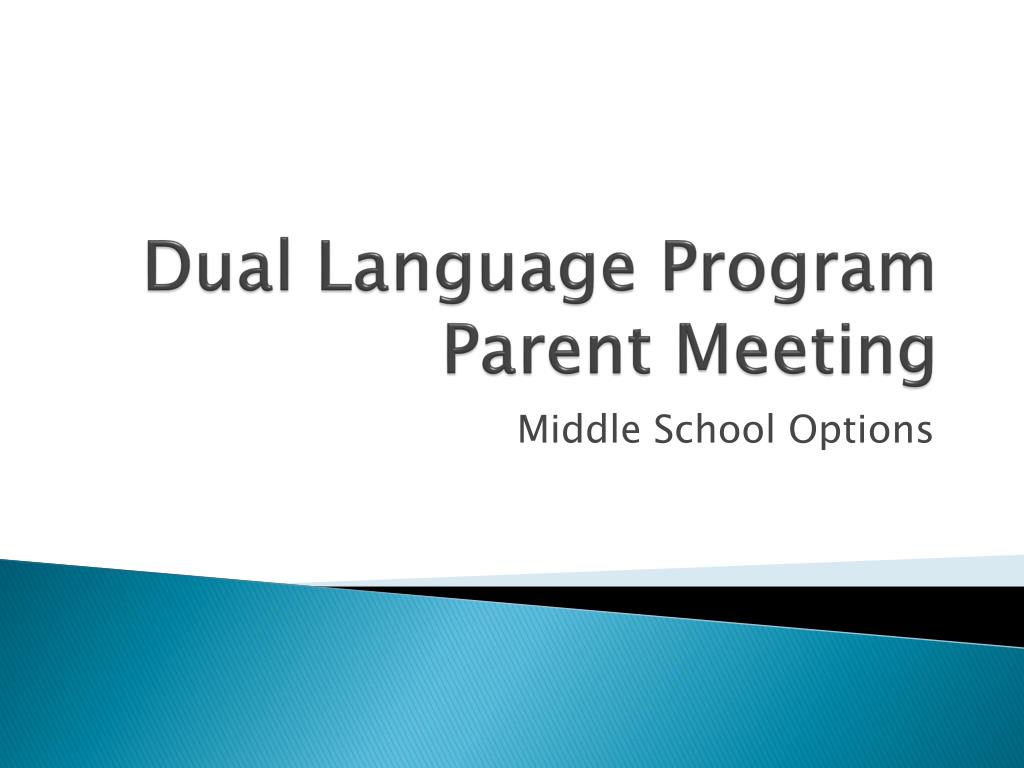 Dual Language Program Parent Meeting

Middle School Options